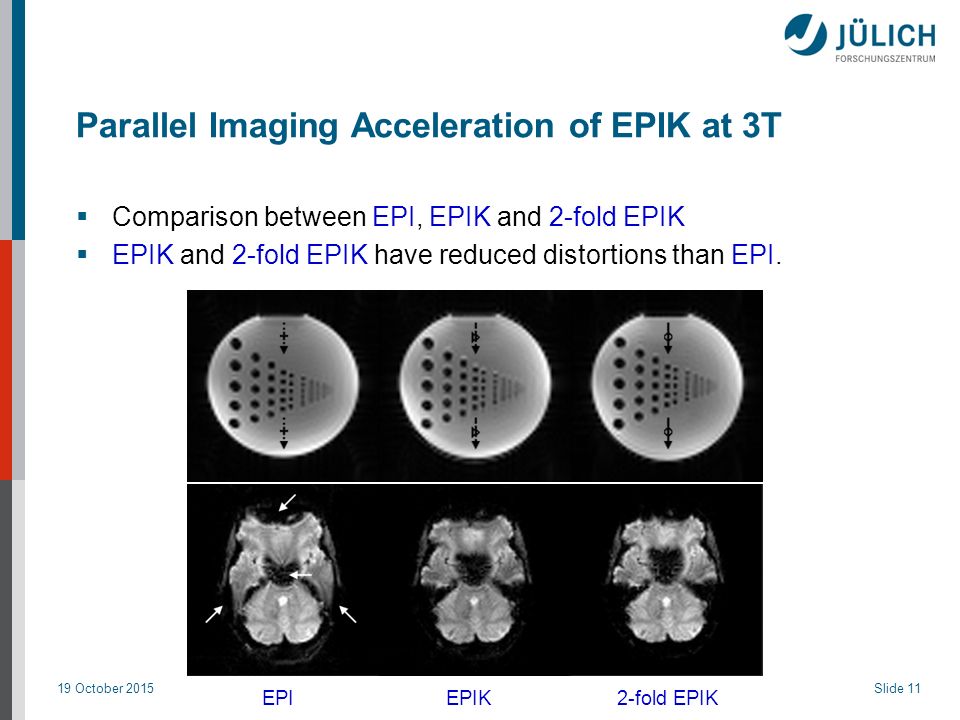 JÜLICH
FORSCHUNGSZENTRUM

Parallel Imaging Acceleration of EPIK at 3T

▪ Comparison between EPI, EPIK and 2-fold EPIK
▪ EPIK and 2-fold EPIK have reduced distortions than EPI.

EPI EPIK 2-fold EPIK

19 October 2015

Slide 11